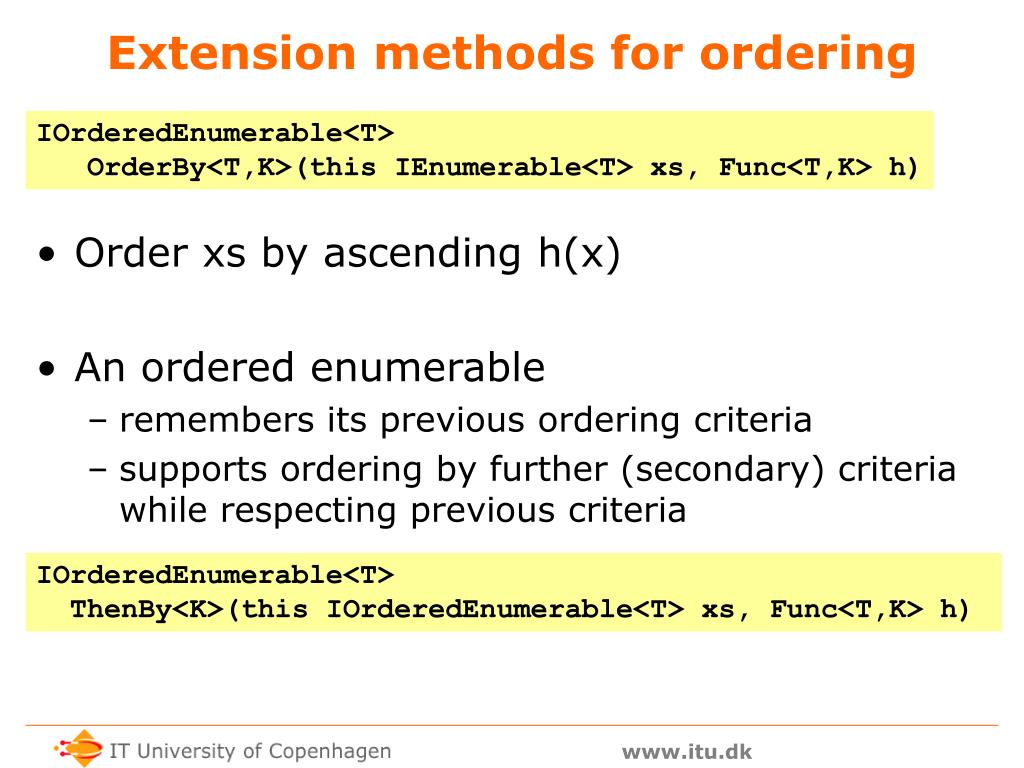 Extension methods for ordering

IOrderedEnumerable<T>
OrderBy<T,K>(this IEnumerable<T> xs, Func<T,K> h)

• Order xs by ascending h(x)

• An ordered enumerable
– remembers its previous ordering criteria
– supports ordering by further (secondary) criteria while respecting previous criteria

IOrderedEnumerable<T>
ThenBy<K>(this IOrderedEnumerable<T> xs, Func<T,K> h)

IT University of Copenhagen
www.itu.dk